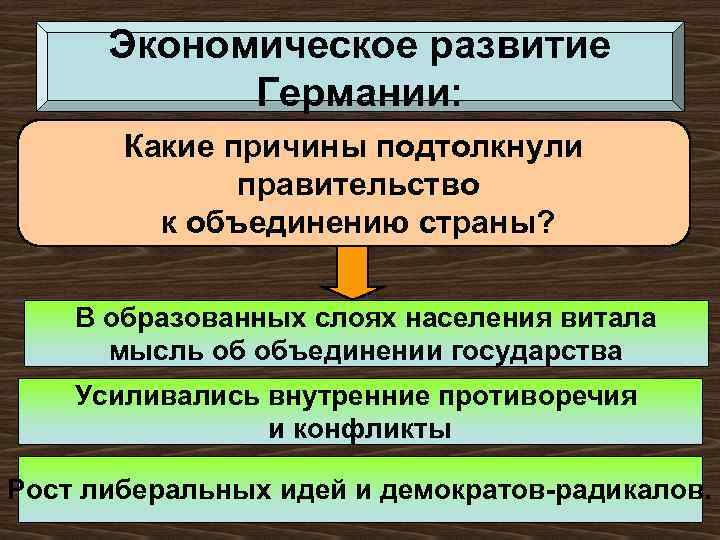 Экономическое развитие Германии:

Какие причины подтолкнули правительство к объединению страны?

В образованных слоях населения витала мысль об объединении государства

Усиливались внутренние противоречия и конфликты

Рост либеральных идей и демократов-радикалов.